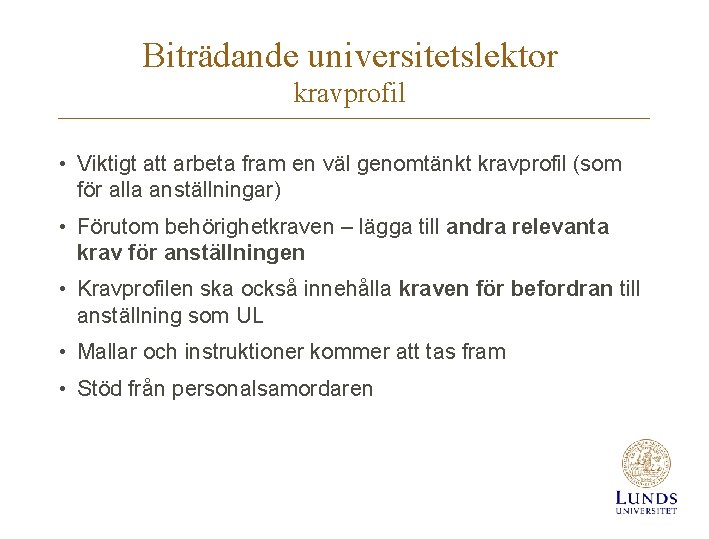 Biträdande universitetslektor
kravprofil

• Viktigt att arbeta fram en väl genomtänkt kravprofil (som för alla anställningar)

• Förutom behörighetkraven – lägga till andra relevanta krav för anställningen

• Kravprofilen ska också innehålla kraven för befordran till anställning som UL

• Mallar och instruktioner kommer att tas fram

• Stöd från personalsamordaren

LUNDS
UNIVERSITET